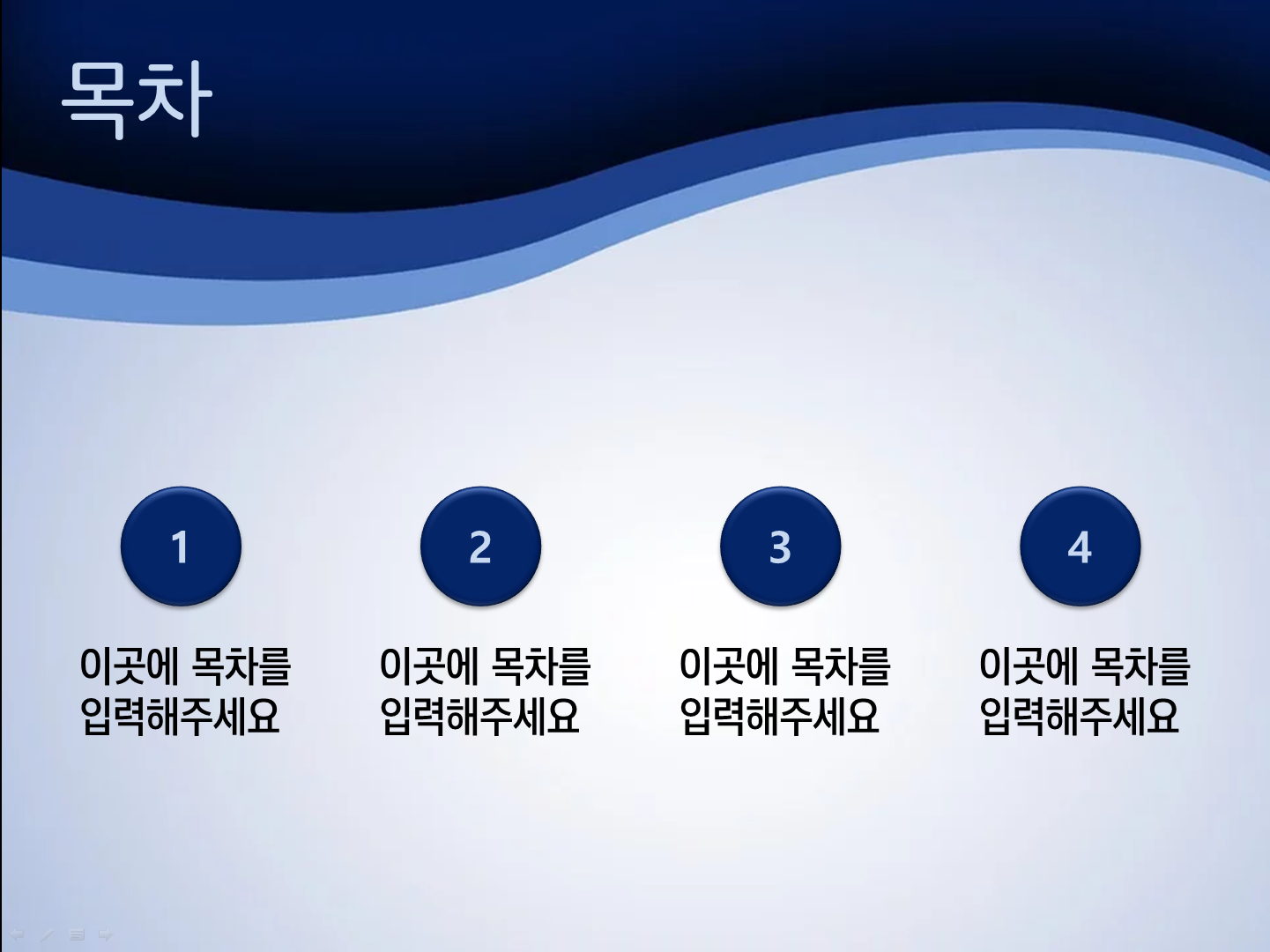 목차

1

이곳에 목차를
입력해주세요

2

이곳에 목차를
입력해주세요

3

이곳에 목차를
입력해주세요

4

이곳에 목차를
입력해주세요